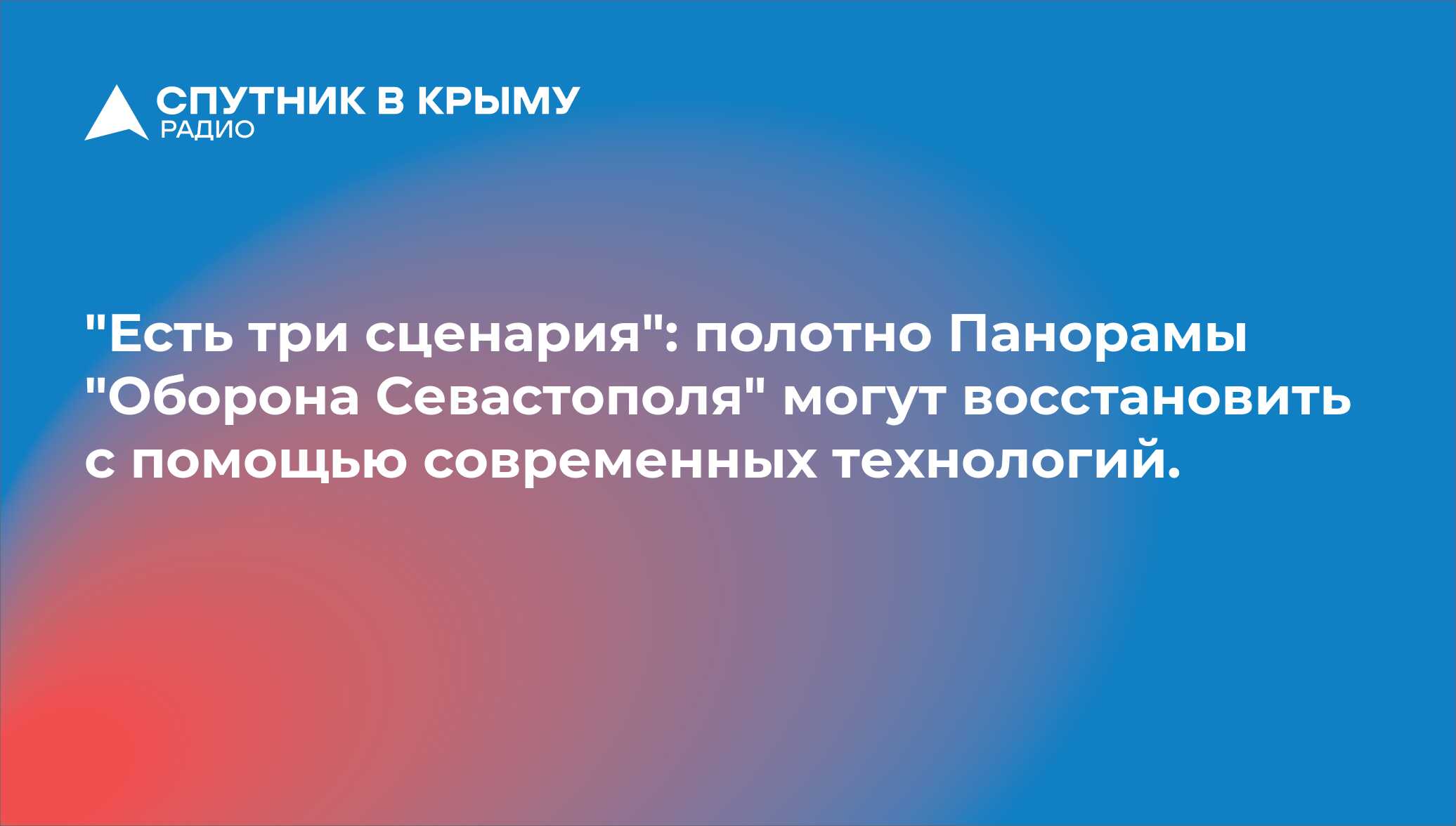 СПУТНИК В КРЫМУ
РАДИО

"Есть три сценария": полотно Панорамы "Оборона Севастополя" могут восстановить с помощью современных технологий.